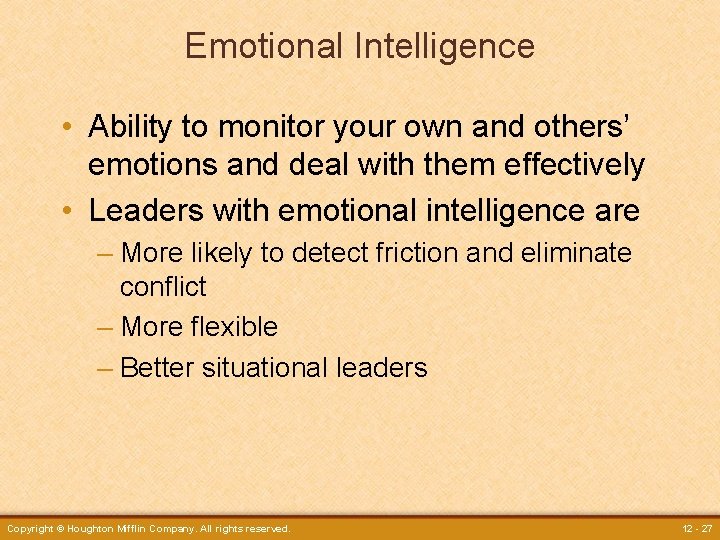 Emotional Intelligence

• Ability to monitor your own and others' emotions and deal with them effectively

• Leaders with emotional intelligence are

– More likely to detect friction and eliminate conflict

– More flexible

– Better situational leaders

Copyright © Houghton Mifflin Company. All rights reserved.

12 - 27